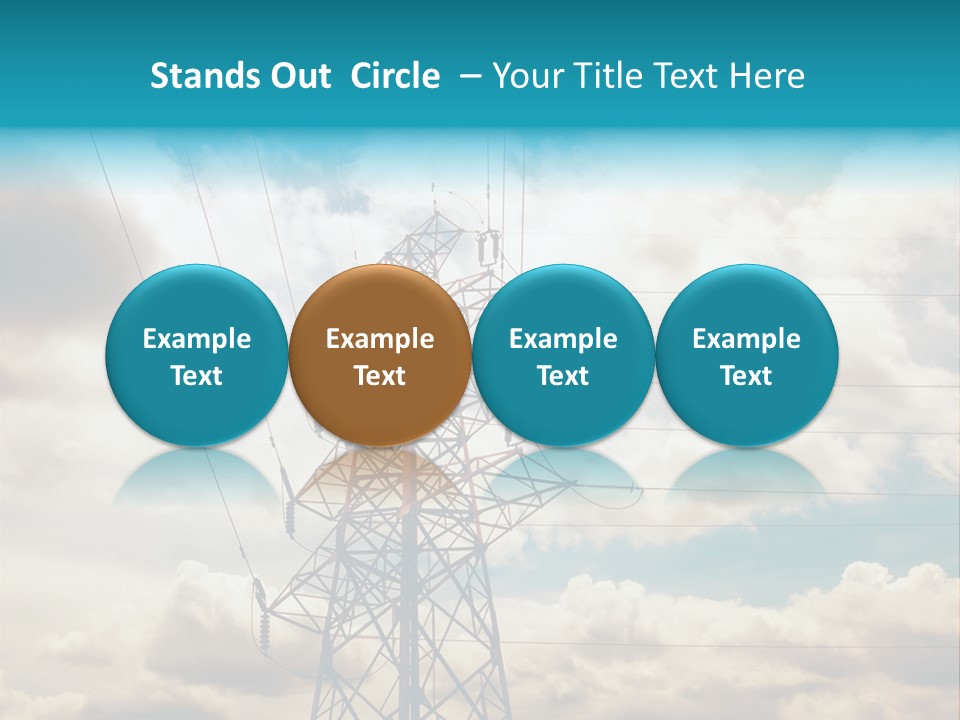 Stands Out Circle – Your Title Text Here

Example Text

Example Text

Example Text

Example Text